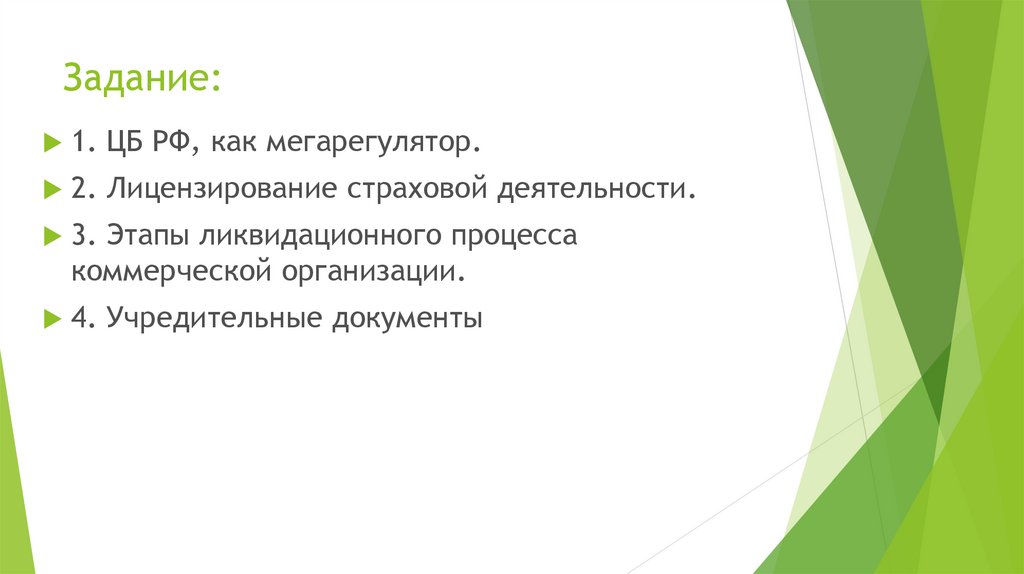 Задание:

1. ЦБ РФ, как мегарегулятор.

2. Лицензирование страховой деятельности.

3. Этапы ликвидационного процесса коммерческой организации.

4. Учредительные документы